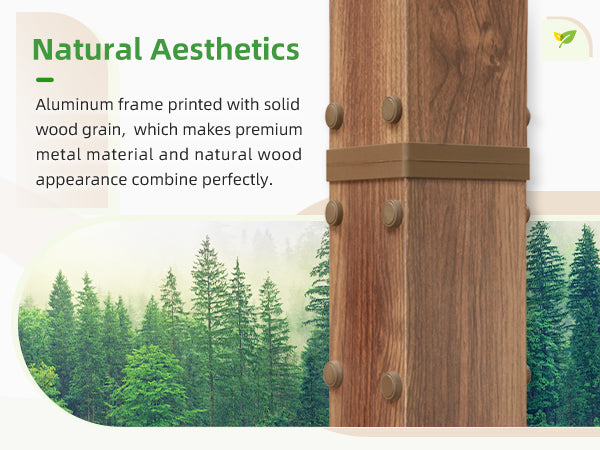 Natural Aesthetics

Aluminum frame printed with solid wood grain,  which makes premium metal material and natural wood appearance combine perfectly.